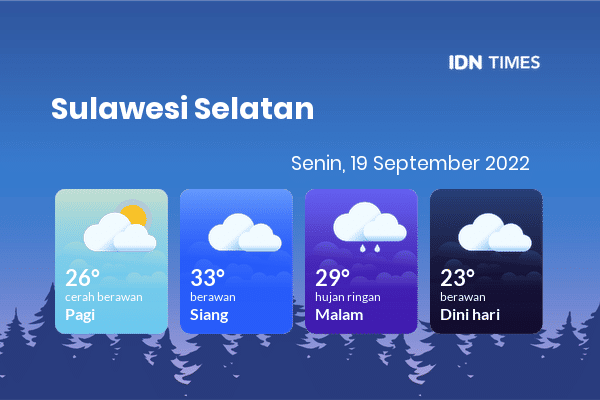 IDN TIMES

Sulawesi Selatan

Senin, 19 September 2022

26°
cerah berawan
Pagi

33°
berawan
Siang

29°
hujan ringan
Malam

23°
berawan
Dini hari